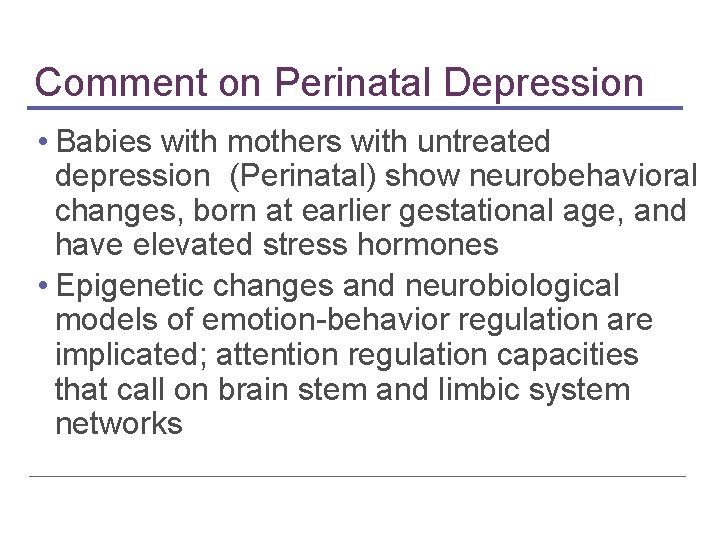 Comment on Perinatal Depression

• Babies with mothers with untreated depression  (Perinatal) show neurobehavioral changes, born at earlier gestational age, and have elevated stress hormones

• Epigenetic changes and neurobiological models of emotion-behavior regulation are implicated; attention regulation capacities that call on brain stem and limbic system networks